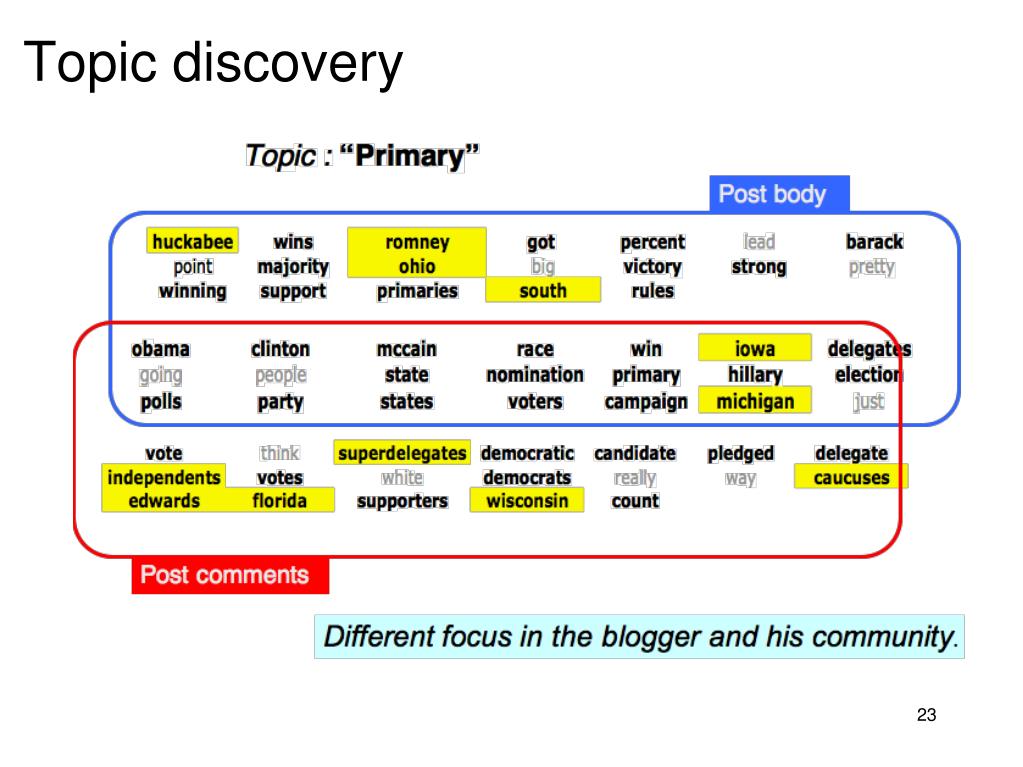 Topic discovery

Topic : "Primary"

Post body

huckabee wins romney got percent lead barack
point majority ohio big victory strong pretty
winning support primaries south rules

obama clinton mccain race win iowa delegates
going people state nomination primary hillary election
polls party states voters campaign michigan just

vote think superdelegates democratic candidate pledged delegate
independents votes white democrats really way caucuses
edwards florida supporters wisconsin count

Post comments

Different focus in the blogger and his community.

23